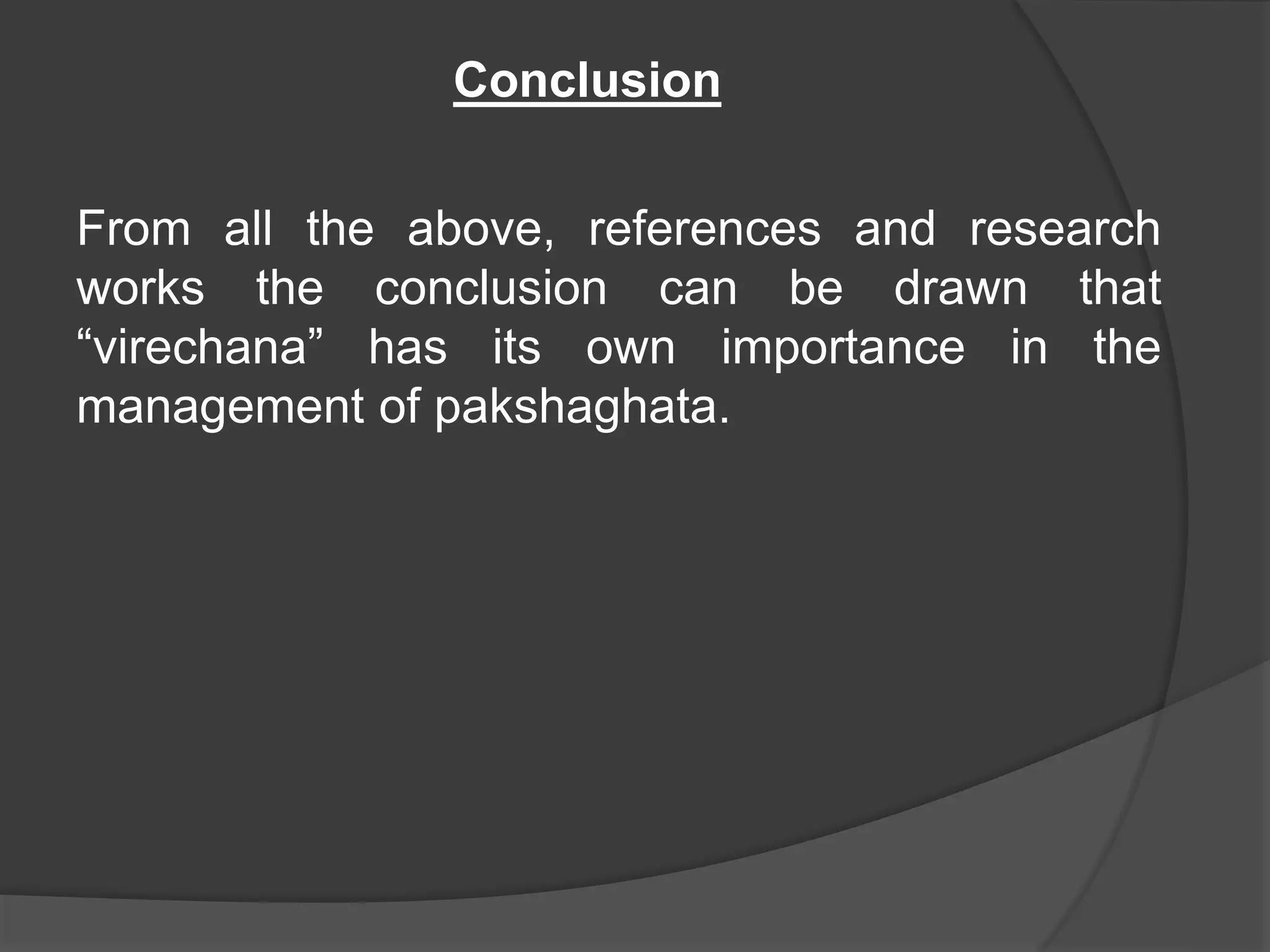 Conclusion

From all the above, references and research works the conclusion can be drawn that “virechana” has its own importance in the management of pakshaghata.